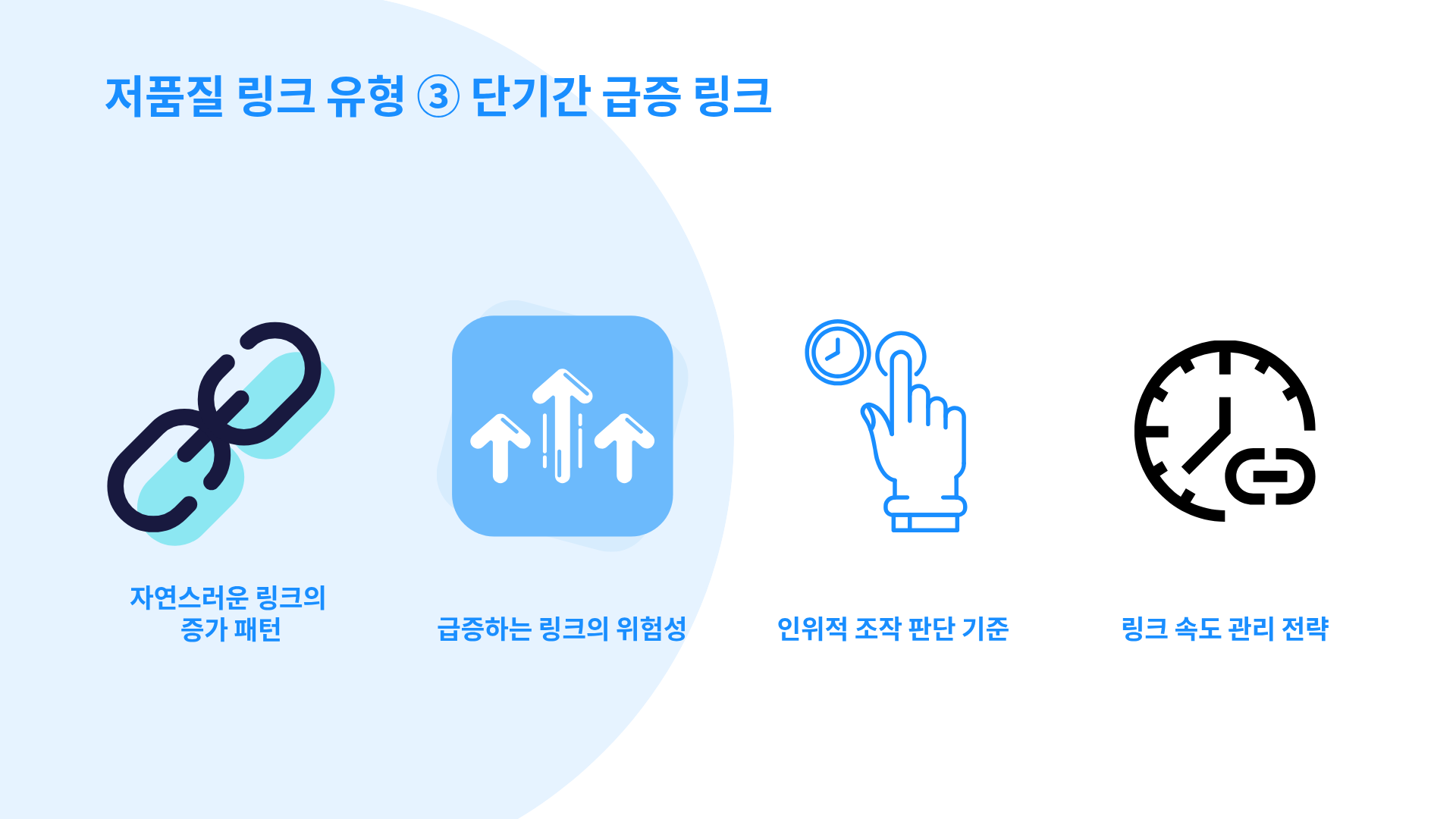 저품질 링크 유형 ③ 단기간 급증 링크

자연스러운 링크의 증가 패턴

급증하는 링크의 위험성

인위적 조작 판단 기준

링크 속도 관리 전략